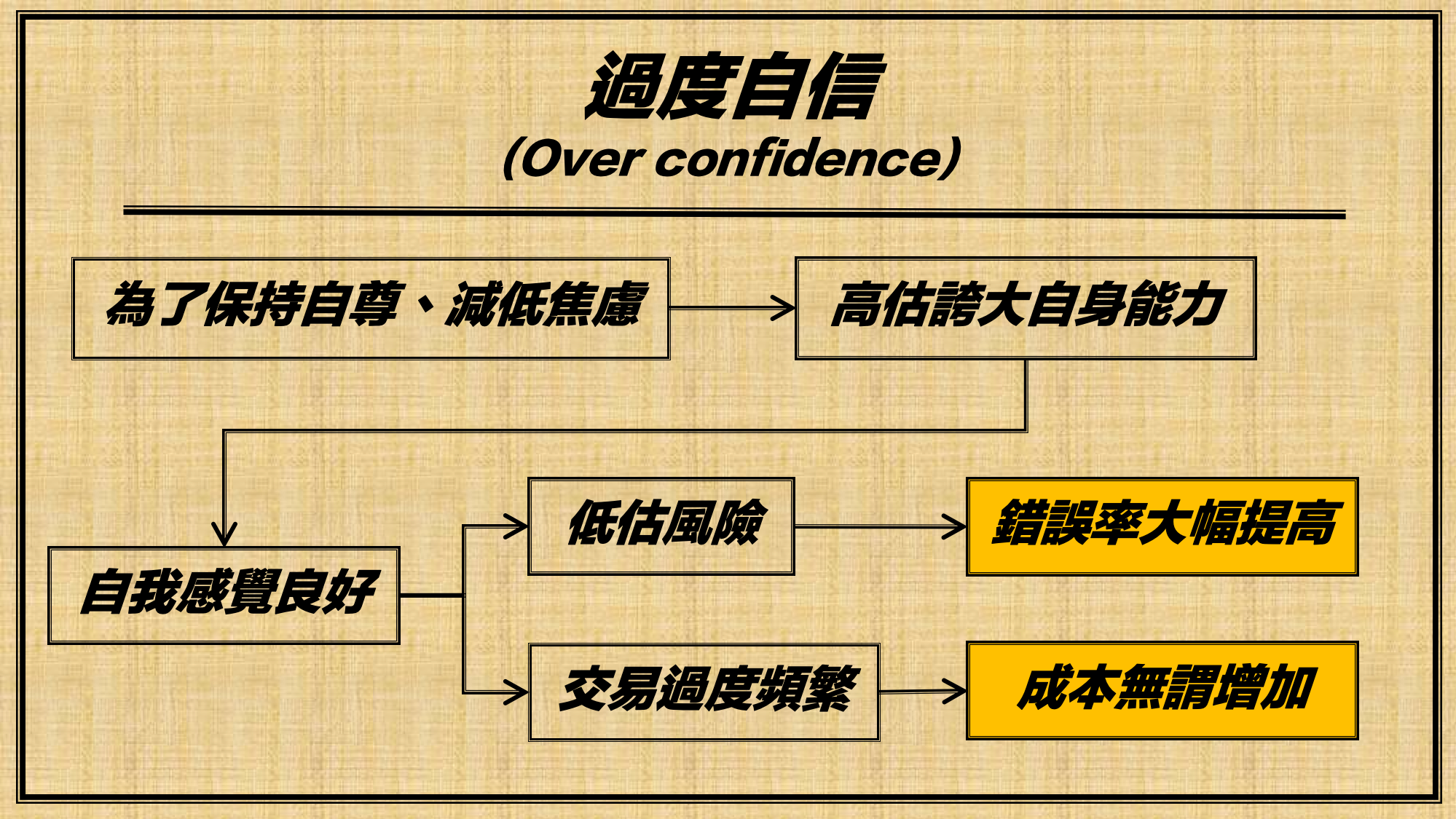 過度自信
(Over confidence)

為了保持自尊、減低焦慮

高估誇大自身能力

自我感覺良好

低估風險

錯誤率大幅提高

交易過度頻繁

成本無謂增加